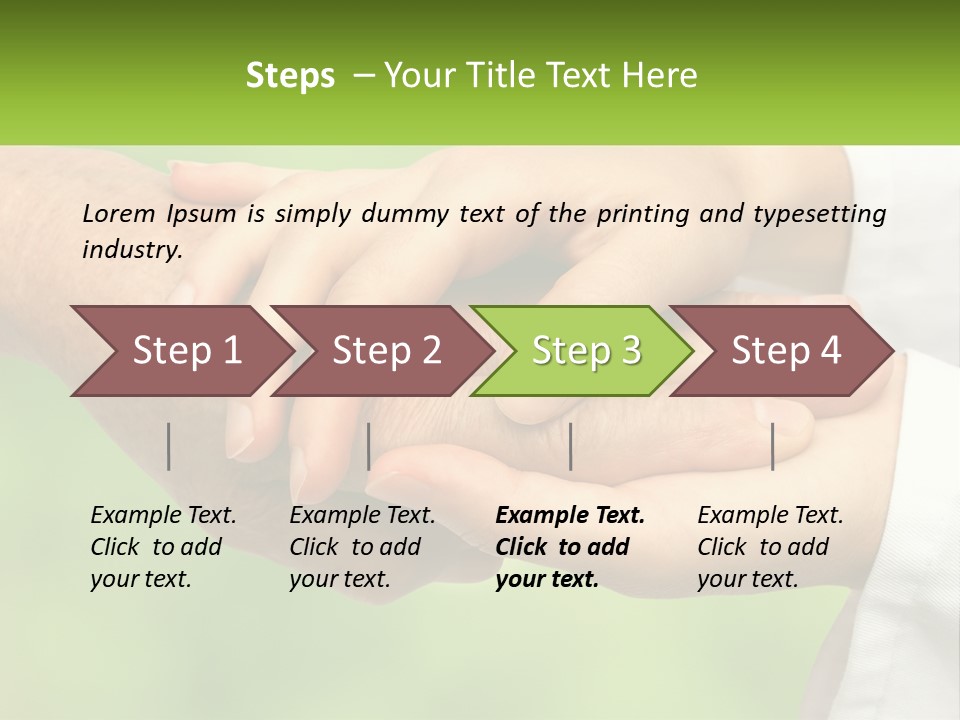 Steps – Your Title Text Here

Lorem Ipsum is simply dummy text of the printing and typesetting industry.

Step 1

Step 2

Step 3

Step 4

Example Text. Click to add your text.

Example Text. Click to add your text.

Example Text. Click to add your text.

Example Text. Click to add your text.